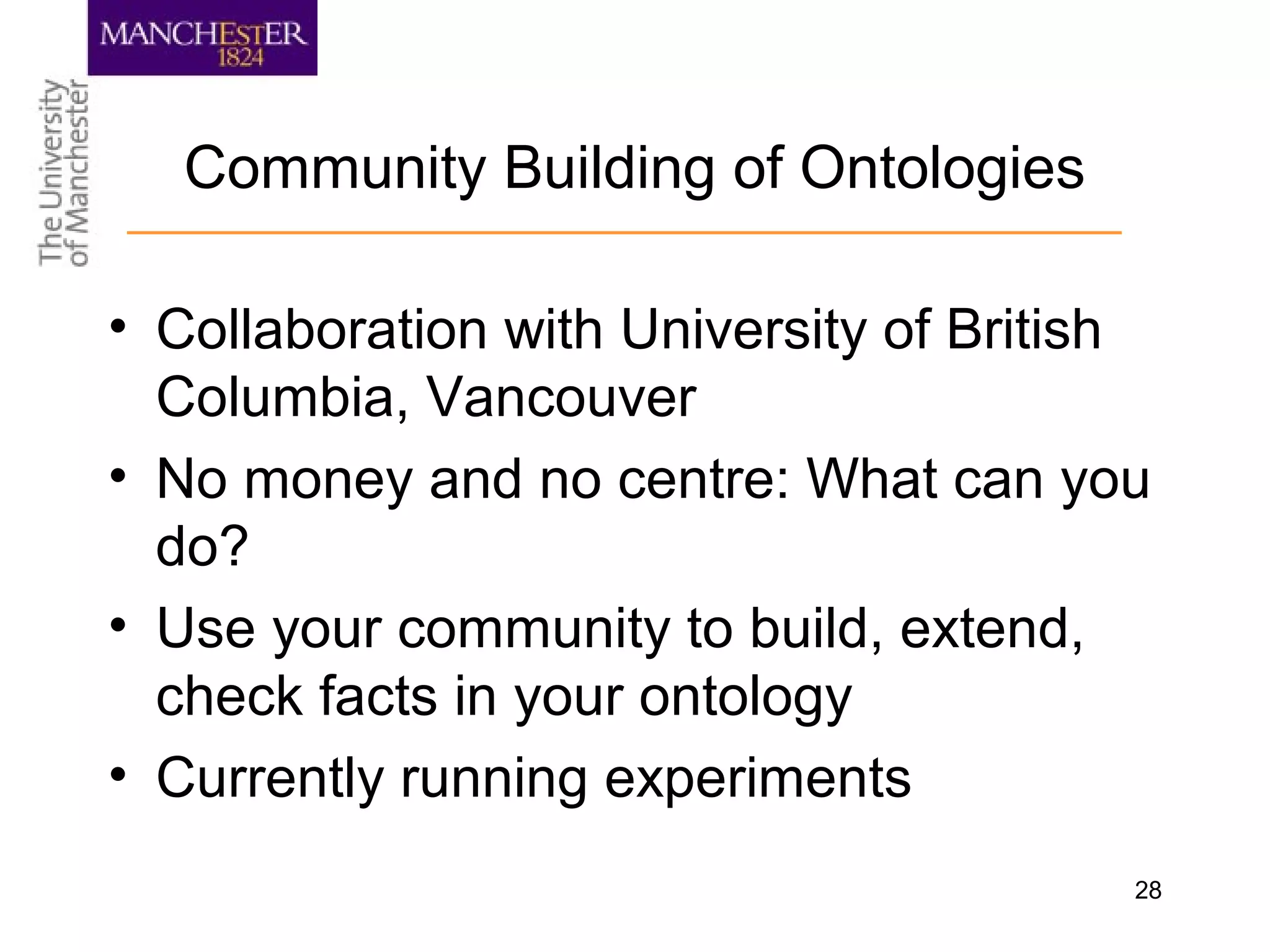 MANCHESTER
1824

The University of Manchester

Community Building of Ontologies

• Collaboration with University of British Columbia, Vancouver
• No money and no centre: What can you do?
• Use your community to build, extend, check facts in your ontology
• Currently running experiments

28